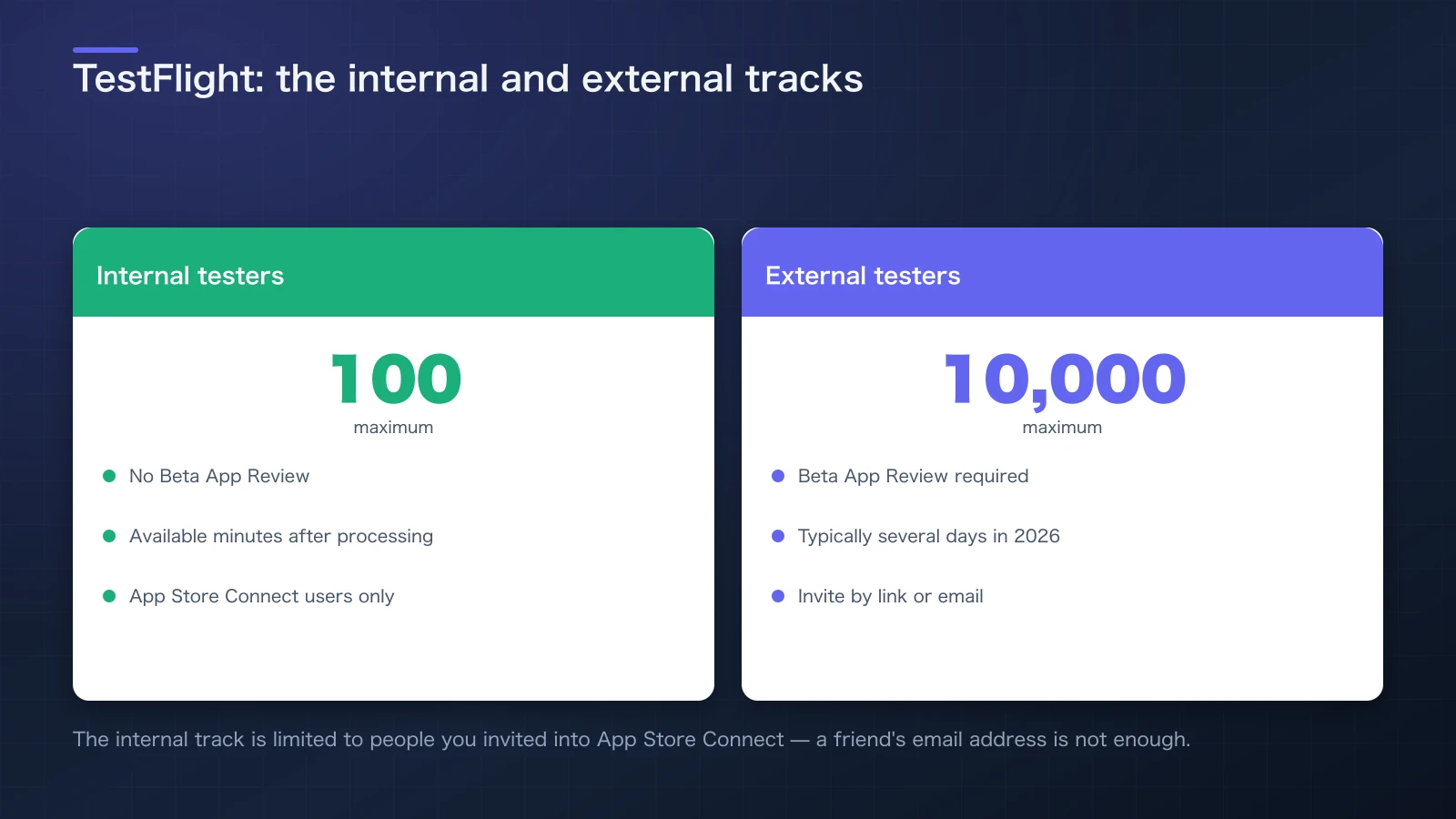 TestFlight: the internal and external tracks

Internal testers

100
maximum

No Beta App Review

Available minutes after processing

App Store Connect users only

External testers

10,000
maximum

Beta App Review required

Typically several days in 2026

Invite by link or email

The internal track is limited to people you invited into App Store Connect — a friend's email address is not enough.